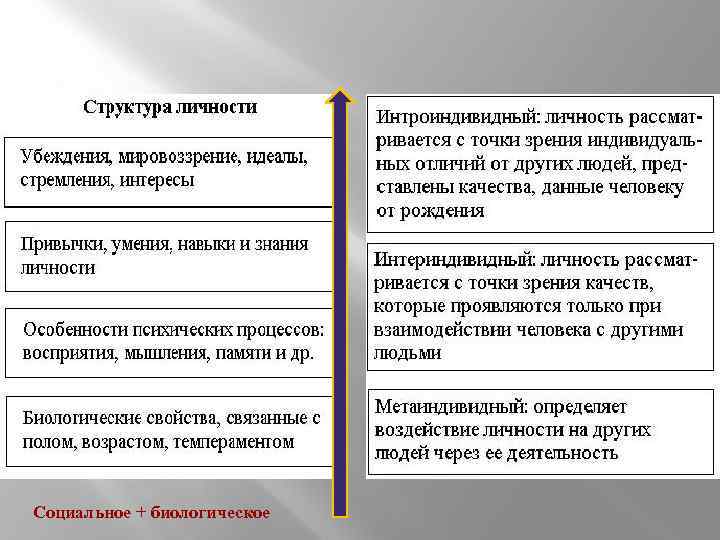 Структура личности

Убеждения, мировоззрение, идеалы, стремления, интересы

Привычки, умения, навыки и знания личности

Особенности психических процессов: восприятия, мышления, памяти и др.

Биологические свойства, связанные с полом, возрастом, темпераментом

Социальное + биологическое

Интроиндивидный: личность рассматривается с точки зрения индивидуальных отличий от других людей, представлены качества, данные человеку от рождения

Интериндивидный: личность рассматривается с точки зрения качеств, которые проявляются только при взаимодействии человека с другими людьми

Метаиндивидный: определяет воздействие личности на других людей через ее деятельность